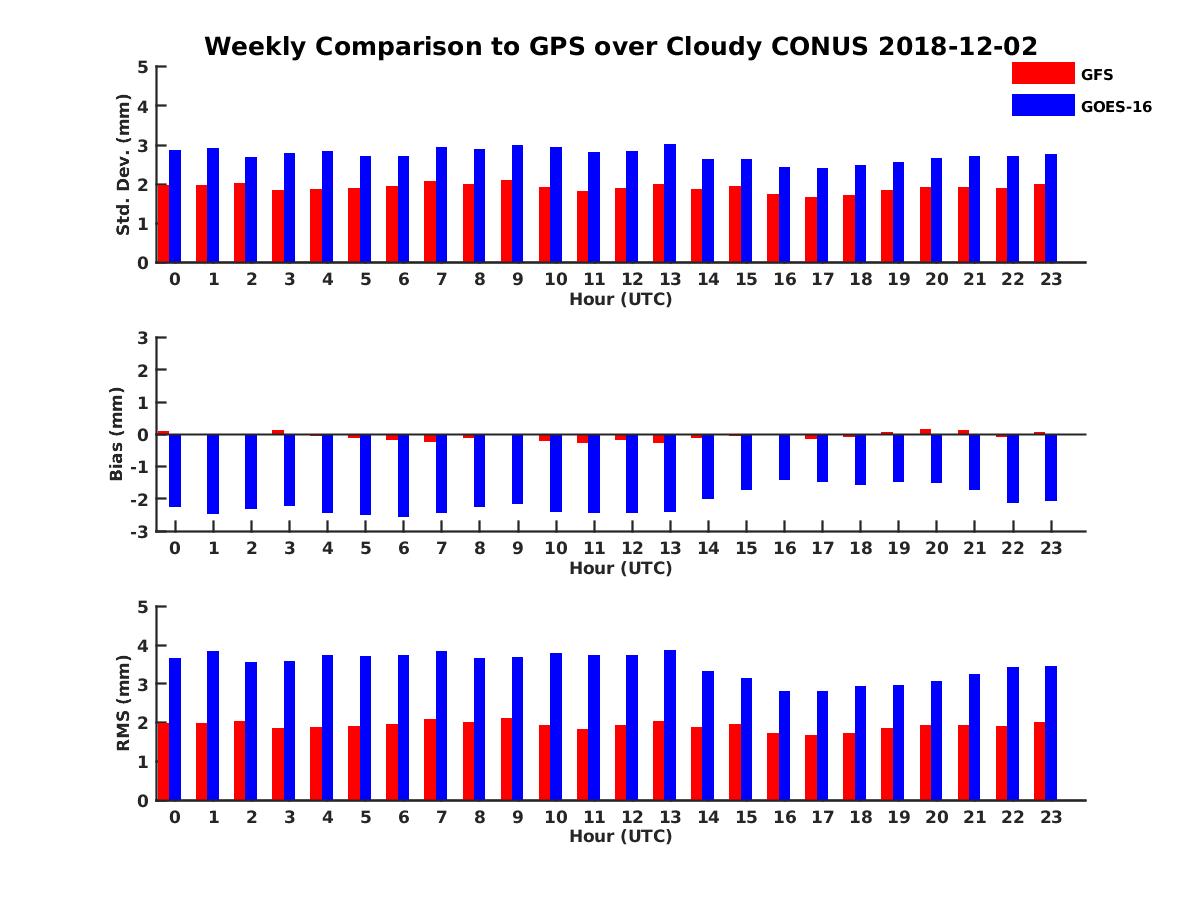 Weekly Comparison to GPS over Cloudy CONUS 2018-12-02

GFS
GOES-16

Std. Dev. (mm)
5
4
3
2
1
0
0 1 2 3 4 5 6 7 8 9 10 11 12 13 14 15 16 17 18 19 20 21 22 23
Hour (UTC)

Bias (mm)
3
2
1
0
-1
-2
-3
0 1 2 3 4 5 6 7 8 9 10 11 12 13 14 15 16 17 18 19 20 21 22 23
Hour (UTC)

RMS (mm)
5
4
3
2
1
0
0 1 2 3 4 5 6 7 8 9 10 11 12 13 14 15 16 17 18 19 20 21 22 23
Hour (UTC)